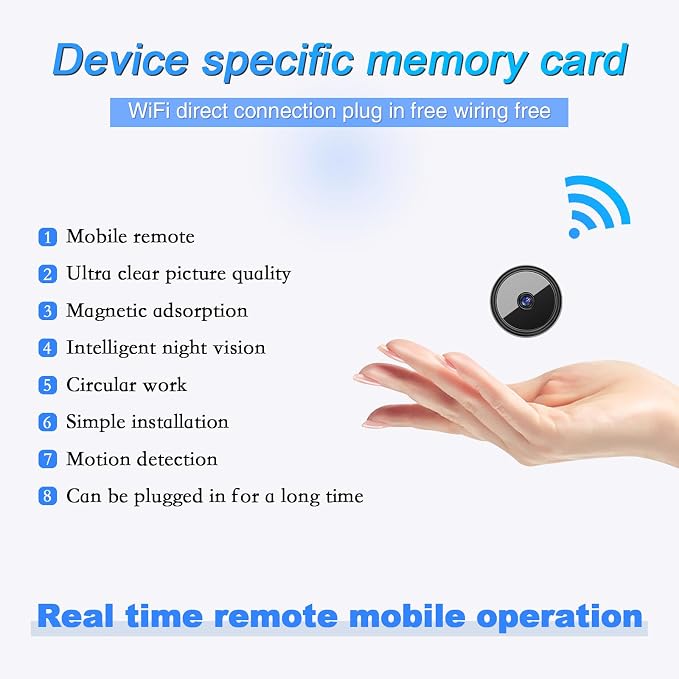 Device specific memory card

WiFi direct connection plug in free wiring free

1 Mobile remote
2 Ultra clear picture quality
3 Magnetic adsorption
4 Intelligent night vision
5 Circular work
6 Simple installation
7 Motion detection
8 Can be plugged in for a long time

Real time remote mobile operation